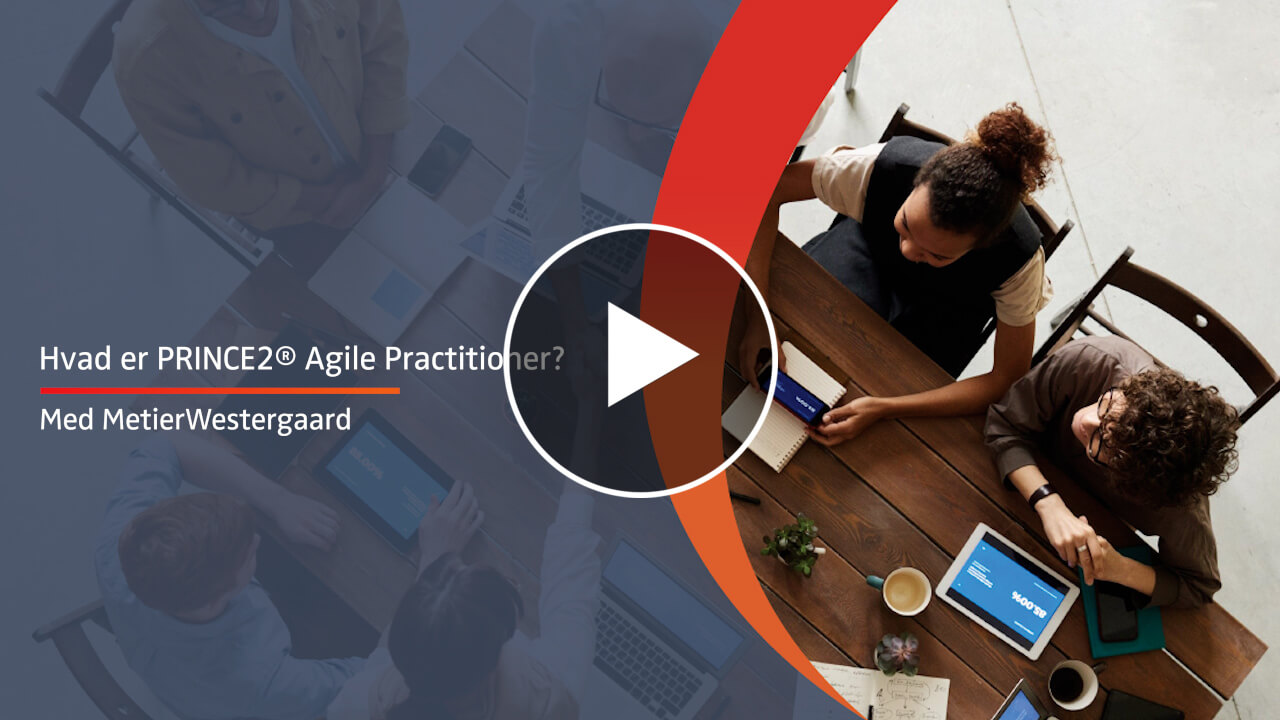 Hvad er PRINCE2® Agile Practitioner?

Med MetierWestergaard